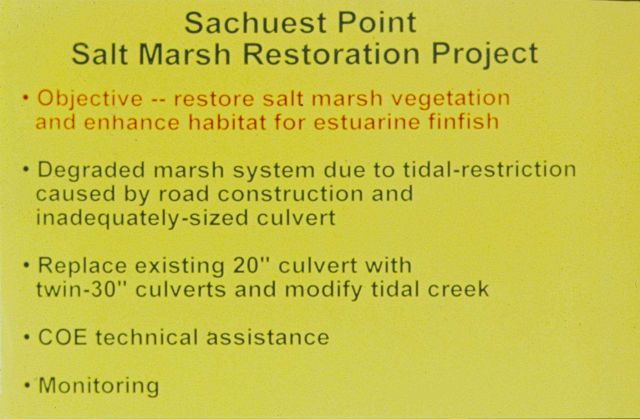 Sachuest Point
Salt Marsh Restoration Project

• Objective -- restore salt marsh vegetation and enhance habitat for estuarine finfish

• Degraded marsh system due to tidal-restriction caused by road construction and inadequately-sized culvert

• Replace existing 20" culvert with twin-30" culverts and modify tidal creek

• COE technical assistance

• Monitoring